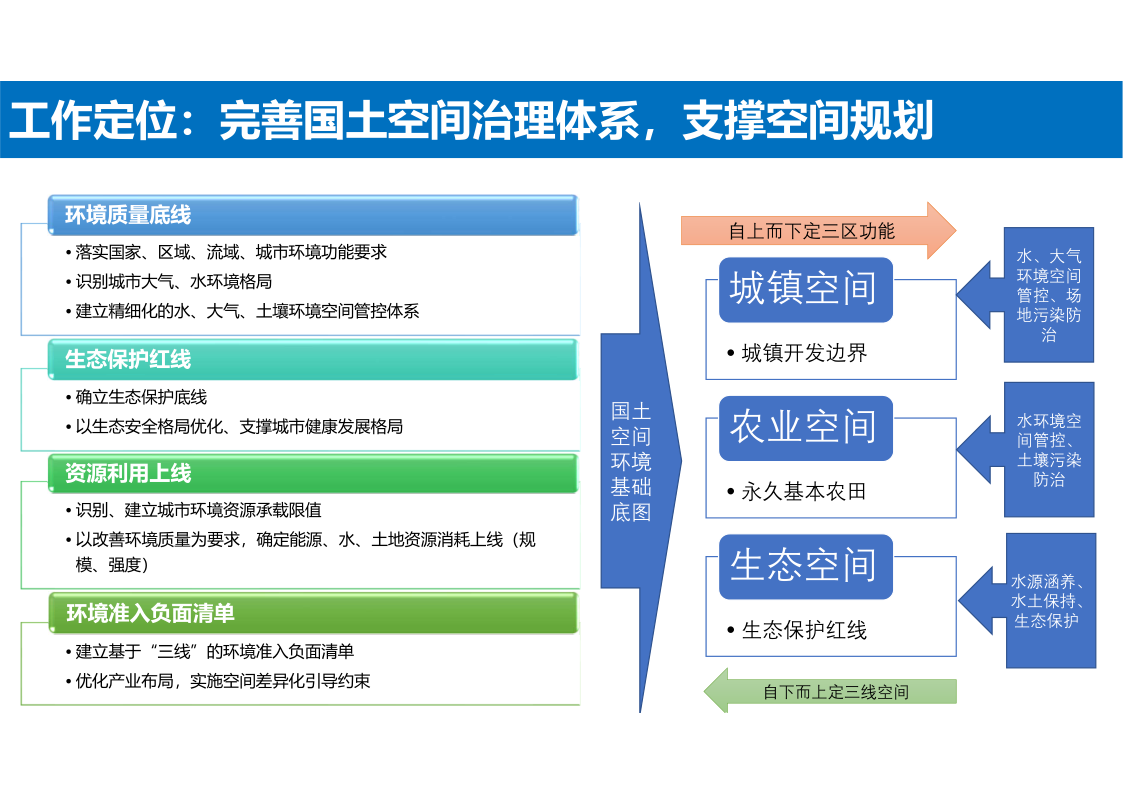 工作定位：完善国土空间治理体系，支撑空间规划

环境质量底线

• 落实国家、区域、流域、城市环境功能要求
• 识别城市大气、水环境格局
• 建立精细化的水、大气、土壤环境空间管控体系

生态保护红线

• 确立生态保护底线
• 以生态安全格局优化、支撑城市健康发展格局

资源利用上线

• 识别、建立城市环境资源承载限值
• 以改善环境质量为要求，确定能源、水、土地资源消耗上线（规模、强度）

环境准入负面清单

• 建立基于“三线”的环境准入负面清单
• 优化产业布局，实施空间差异化引导约束

国土空间环境基础底图

自上而下定三区功能

城镇空间

• 城镇开发边界

水、大气环境空间管控、场地污染防治

农业空间

• 永久基本农田

水环境空间管控、土壤污染防治

生态空间

• 生态保护红线

水源涵养、水土保持、生态保护

自下而上定三线空间